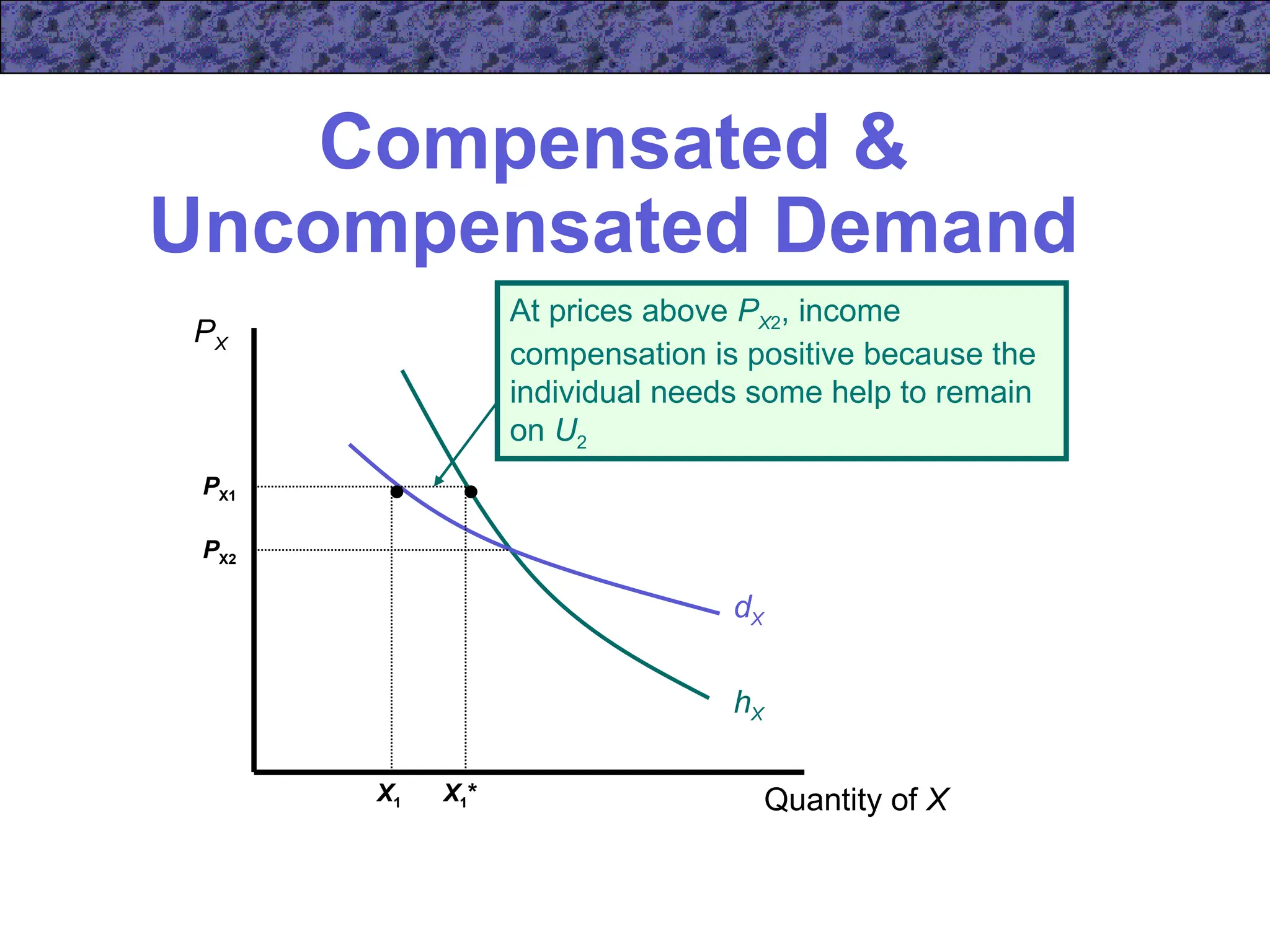 Compensated & Uncompensated Demand

At prices above $P_{X2}$, income compensation is positive because the individual needs some help to remain on $U_2$

$P_X$

$P_{X1}$

$P_{X2}$

$d_X$

$h_X$

$X_1$

$X_1^*$

Quantity of $X$